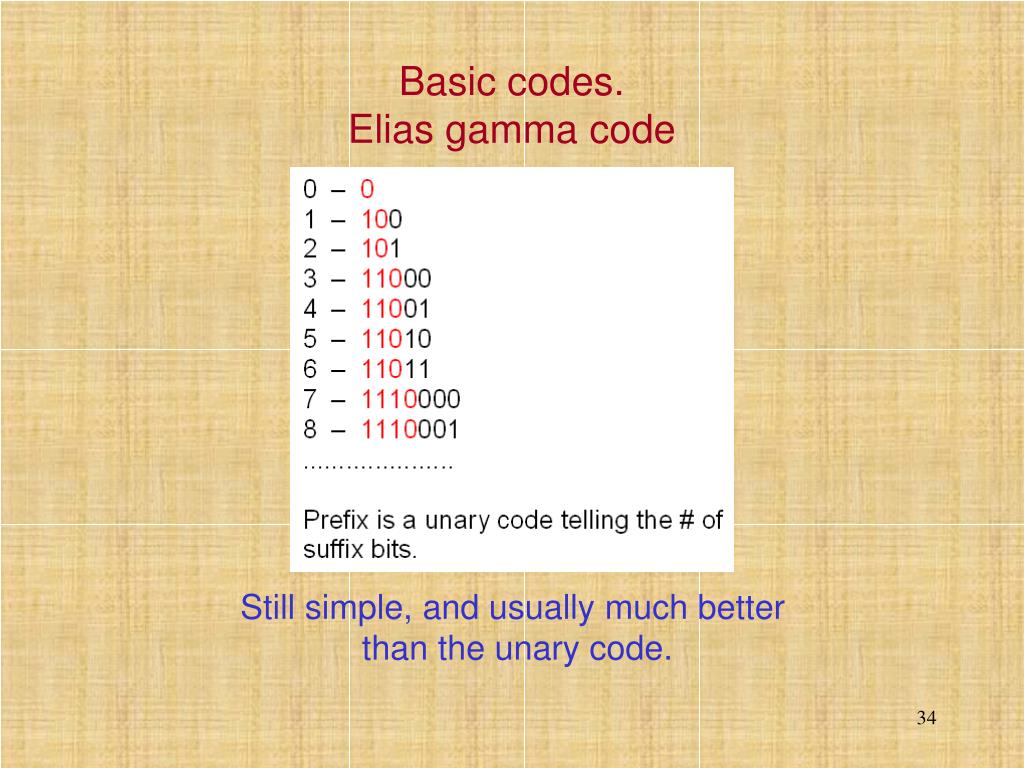 Basic codes.
Elias gamma code

0 – 0
1 – 100
2 – 101
3 – 11000
4 – 11001
5 – 11010
6 – 11011
7 – 1110000
8 – 1110001
.....................

Prefix is a unary code telling the # of suffix bits.

Still simple, and usually much better than the unary code.

34